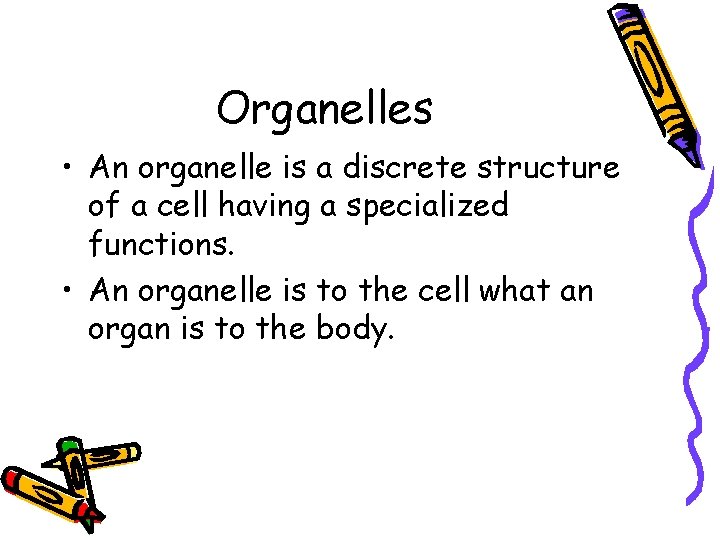 Organelles

• An organelle is a discrete structure of a cell having a specialized functions.

• An organelle is to the cell what an organ is to the body.